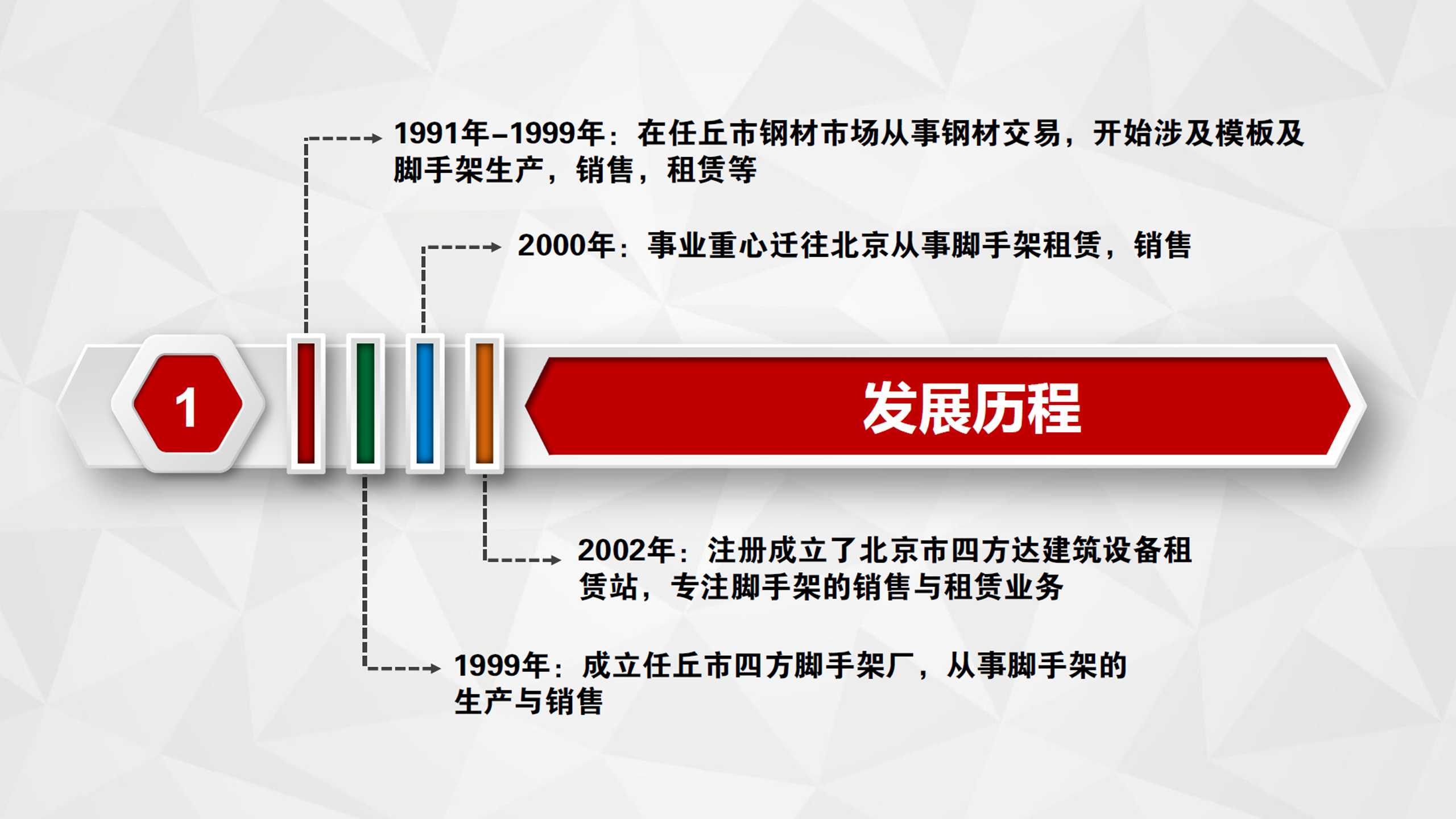 1991年-1999年：在任丘市钢材市场从事钢材交易，开始涉及模板及脚手架生产，销售，租赁等

2000年：事业重心迁往北京从事脚手架租赁，销售

1

发展历程

2002年：注册成立了北京市四方达建筑设备租赁站，专注脚手架的销售与租赁业务

1999年：成立任丘市四方脚手架厂，从事脚手架的生产与销售